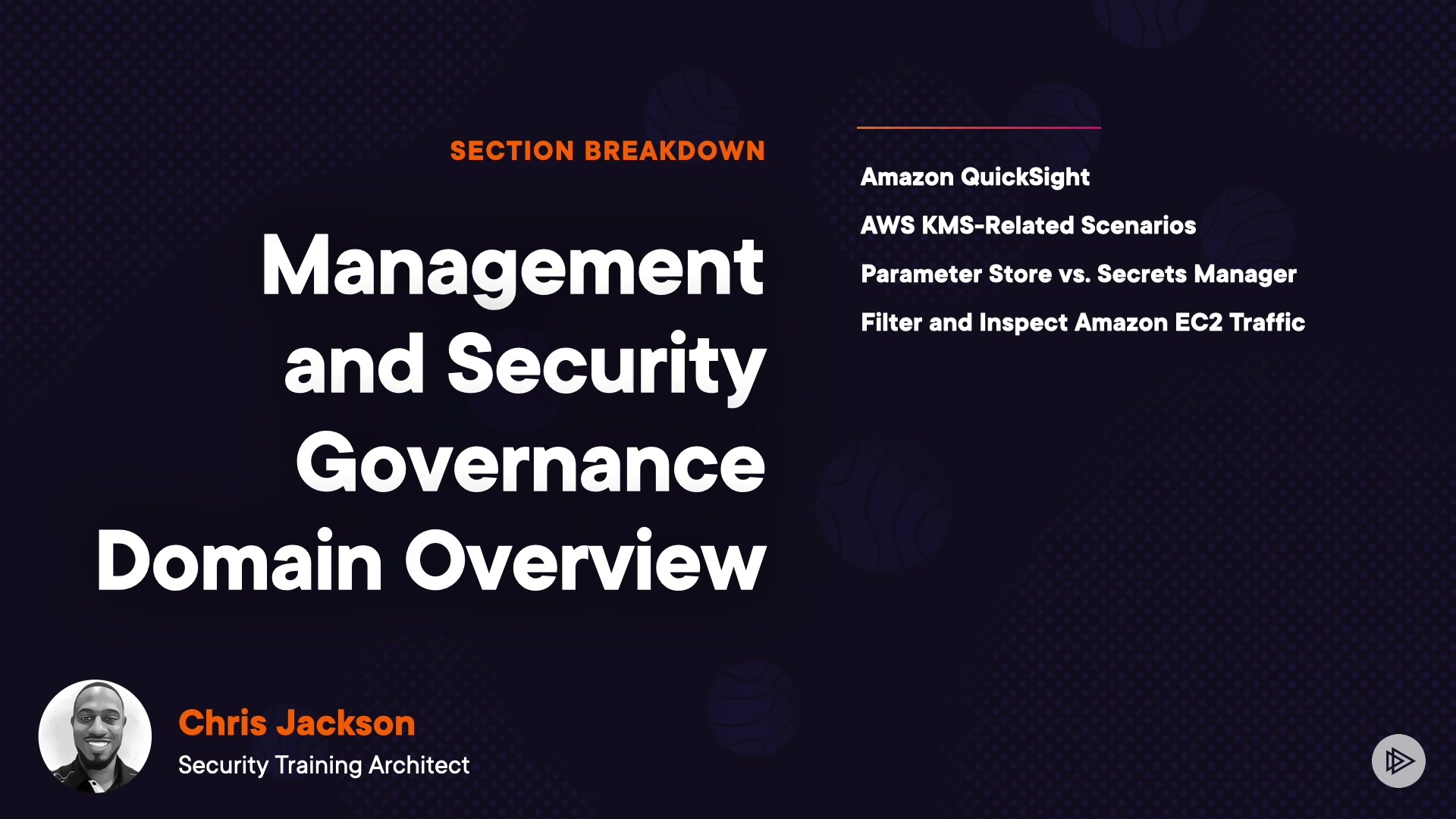 SECTION BREAKDOWN

Management and Security Governance Domain Overview

Amazon QuickSight

AWS KMS-Related Scenarios

Parameter Store vs. Secrets Manager

Filter and Inspect Amazon EC2 Traffic

Chris Jackson

Security Training Architect